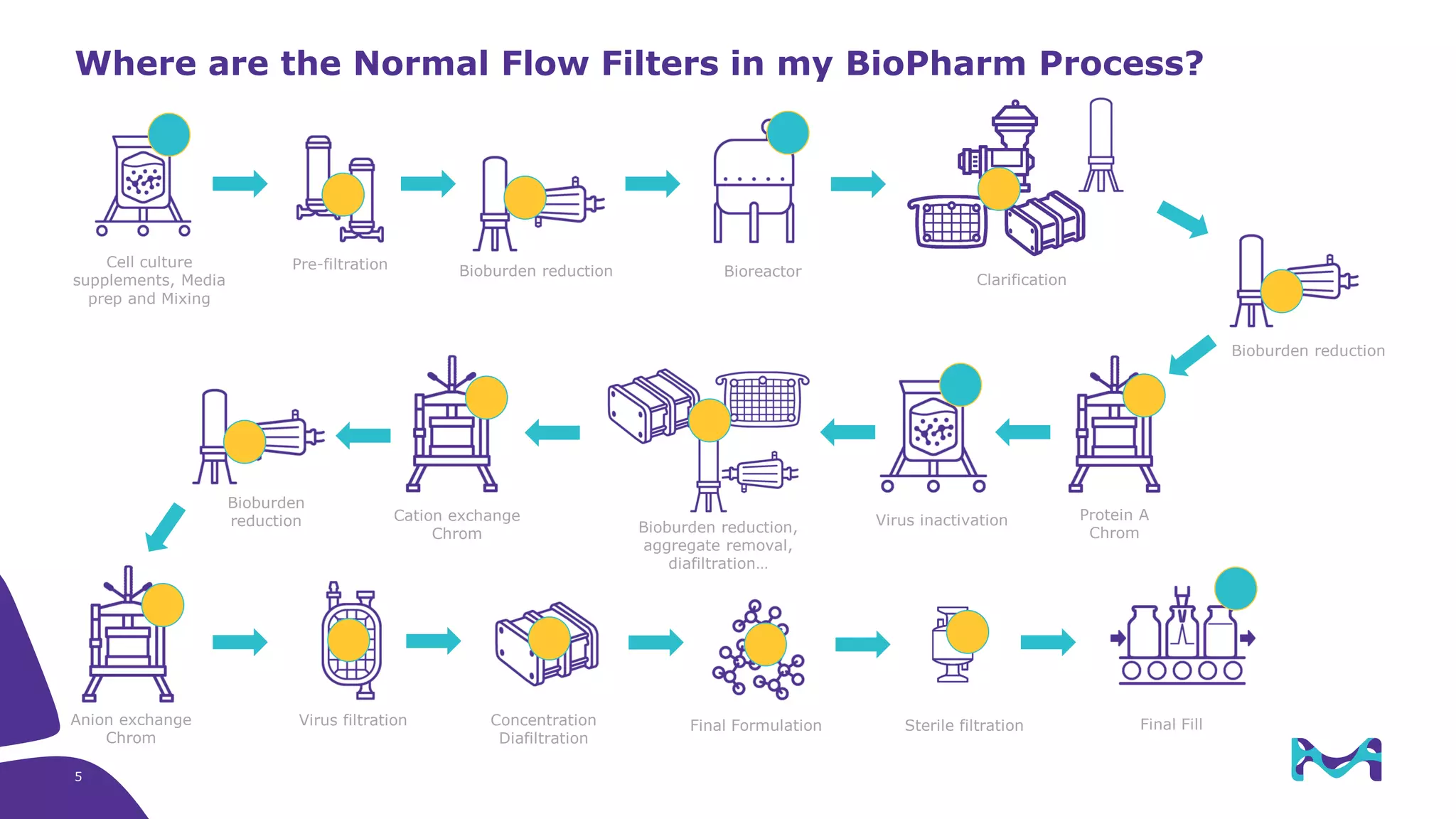 Where are the Normal Flow Filters in my BioPharm Process?

Cell culture supplements, Media prep and Mixing

Pre-filtration

Bioburden reduction

Bioreactor

Clarification

Bioburden reduction

Protein A Chrom

Virus inactivation

Bioburden reduction, aggregate removal, diafiltration...

Cation exchange Chrom

Bioburden reduction

Anion exchange Chrom

Virus filtration

Concentration Diafiltration

Final Formulation

Sterile filtration

Final Fill

5